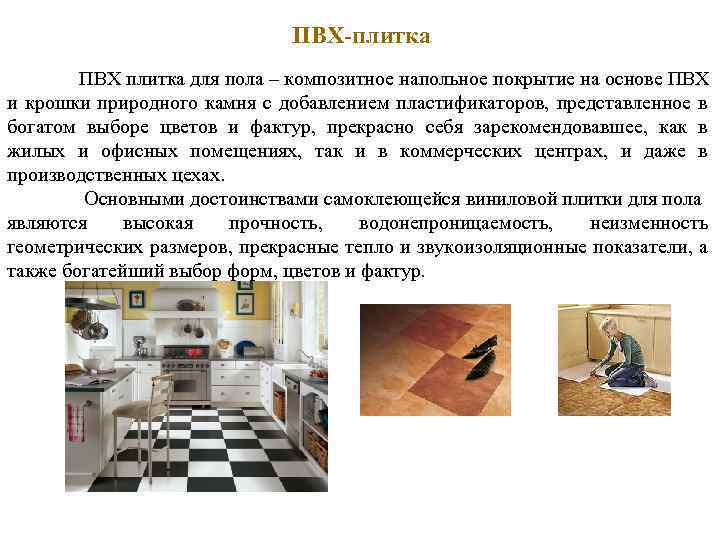 ПВХ-плитка

ПВХ плитка для пола – композитное напольное покрытие на основе ПВХ и крошки природного камня с добавлением пластификаторов, представленное в богатом выборе цветов и фактур, прекрасно себя зарекомендовавшее, как в жилых и офисных помещениях, так и в коммерческих центрах, и даже в производственных цехах.

Основными достоинствами самоклеющейся виниловой плитки для пола являются высокая прочность, водонепроницаемость, неизменность геометрических размеров, прекрасные тепло и звукоизоляционные показатели, а также богатейший выбор форм, цветов и фактур.